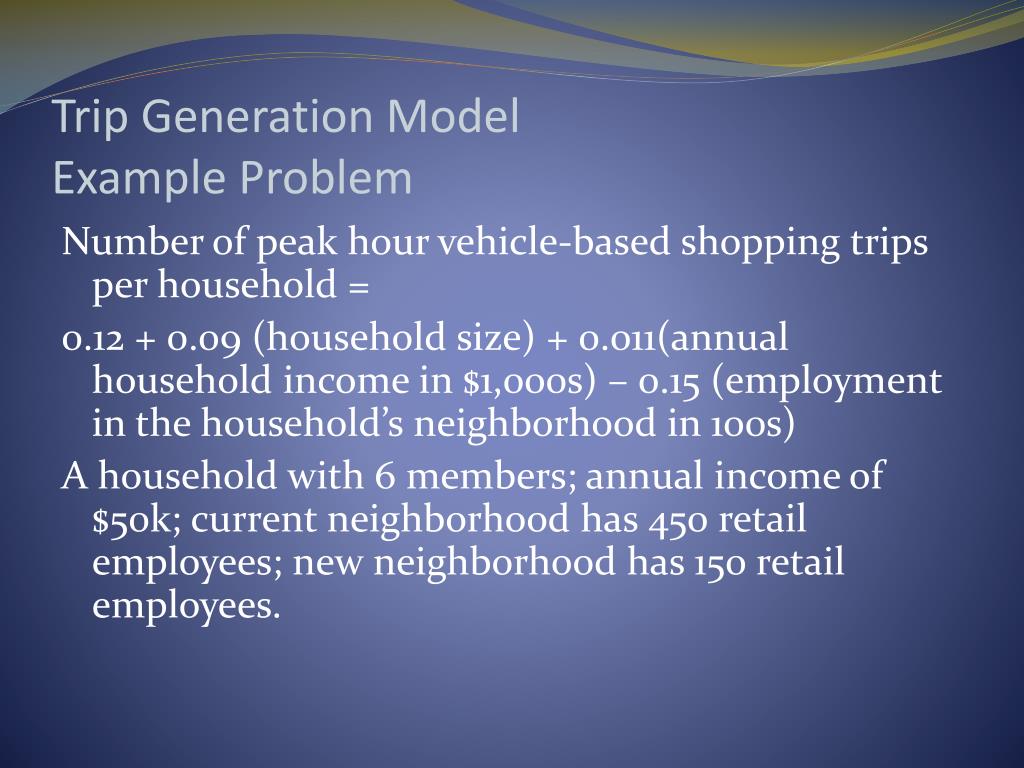 Trip Generation Model
Example Problem

Number of peak hour vehicle-based shopping trips per household =

0.12 + 0.09 (household size) + 0.011(annual household income in \$1,000s) – 0.15 (employment in the household's neighborhood in 100s)

A household with 6 members; annual income of \$50k; current neighborhood has 450 retail employees; new neighborhood has 150 retail employees.